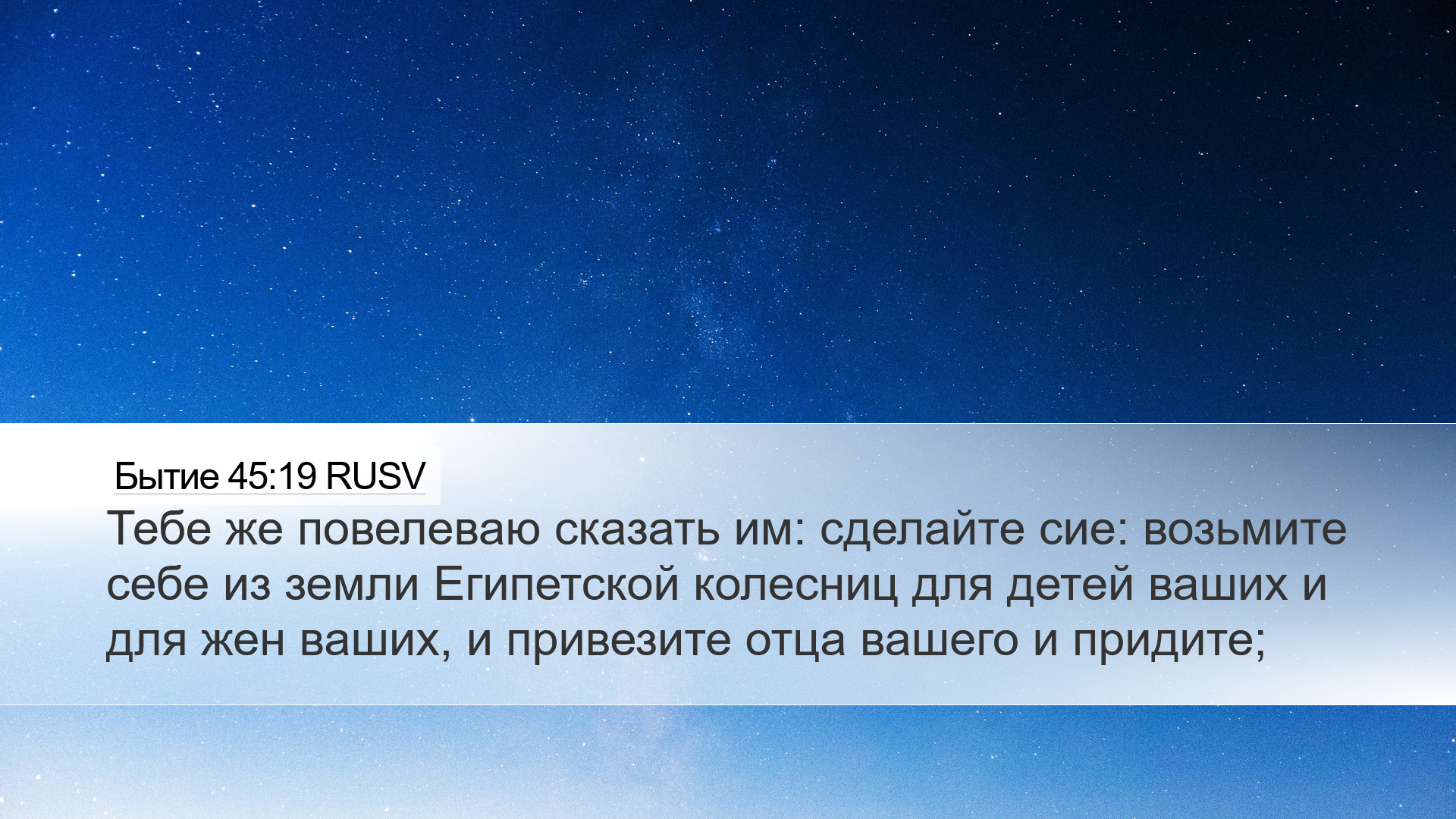 Бытие 45:19 RUSV

Тебе же повелеваю сказать им: сделайте сие: возьмите себе из земли Египетской колесниц для детей ваших и для жен ваших, и привезите отца вашего и придите;